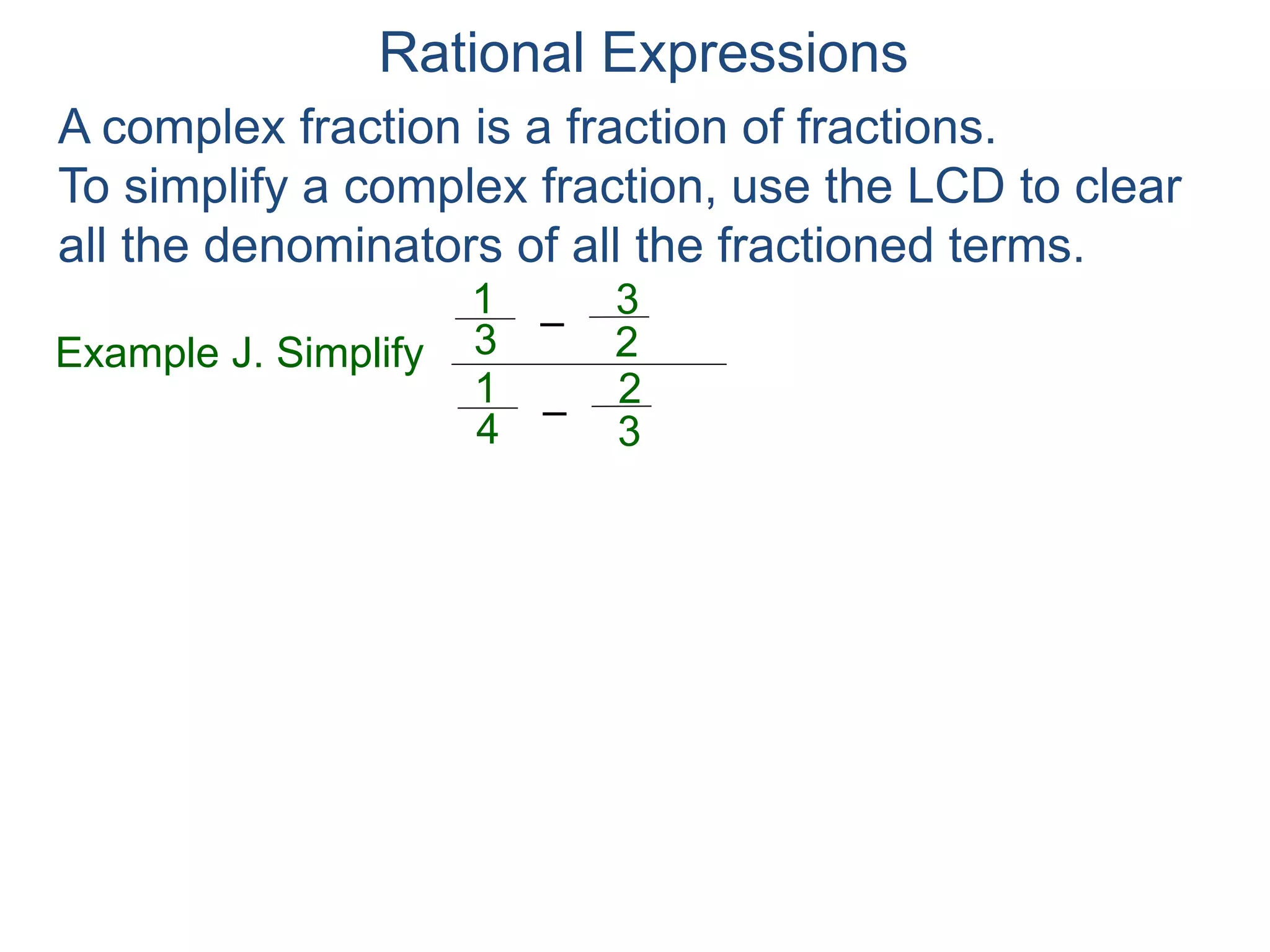 Rational Expressions

A complex fraction is a fraction of fractions.
To simplify a complex fraction, use the LCD to clear all the denominators of all the fractioned terms.

Example J. Simplify $\frac{\frac{1}{3} - \frac{3}{2}}{\frac{1}{4} - \frac{2}{3}}$